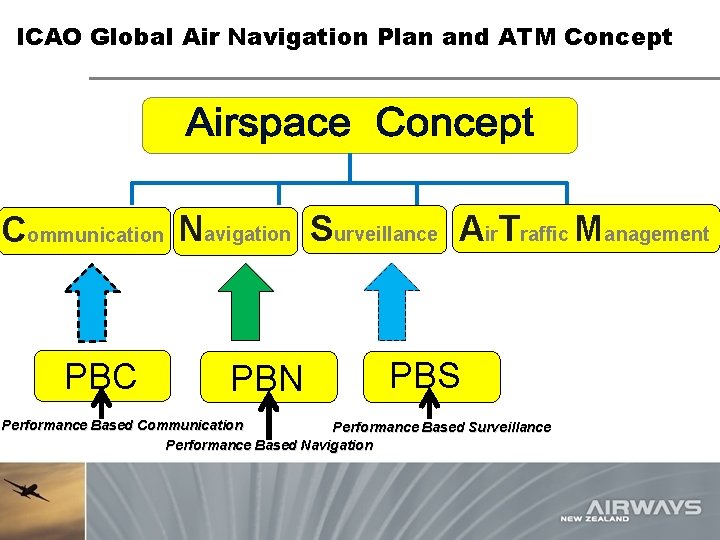 ICAO Global Air Navigation Plan and ATM Concept

Airspace Concept

Communication

Navigation

Surveillance

Air Traffic Management

PBC

PBN

PBS

Performance Based Communication

Performance Based Navigation

Performance Based Surveillance

AIRWAYS
NEW ZEALAND